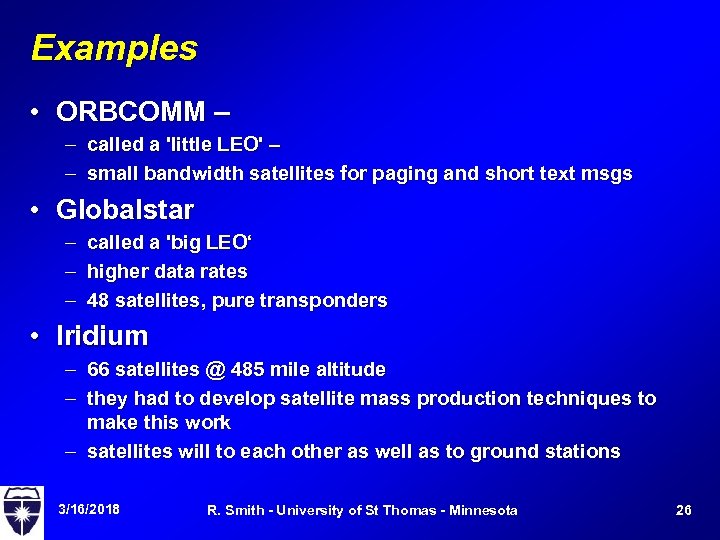 Examples

• ORBCOMM –
– called a 'little LEO' –
– small bandwidth satellites for paging and short text msgs

• Globalstar
– called a 'big LEO‘
– higher data rates
– 48 satellites, pure transponders

• Iridium
– 66 satellites @ 485 mile altitude
– they had to develop satellite mass production techniques to make this work
– satellites will to each other as well as to ground stations

3/16/2018 R. Smith - University of St Thomas - Minnesota 26